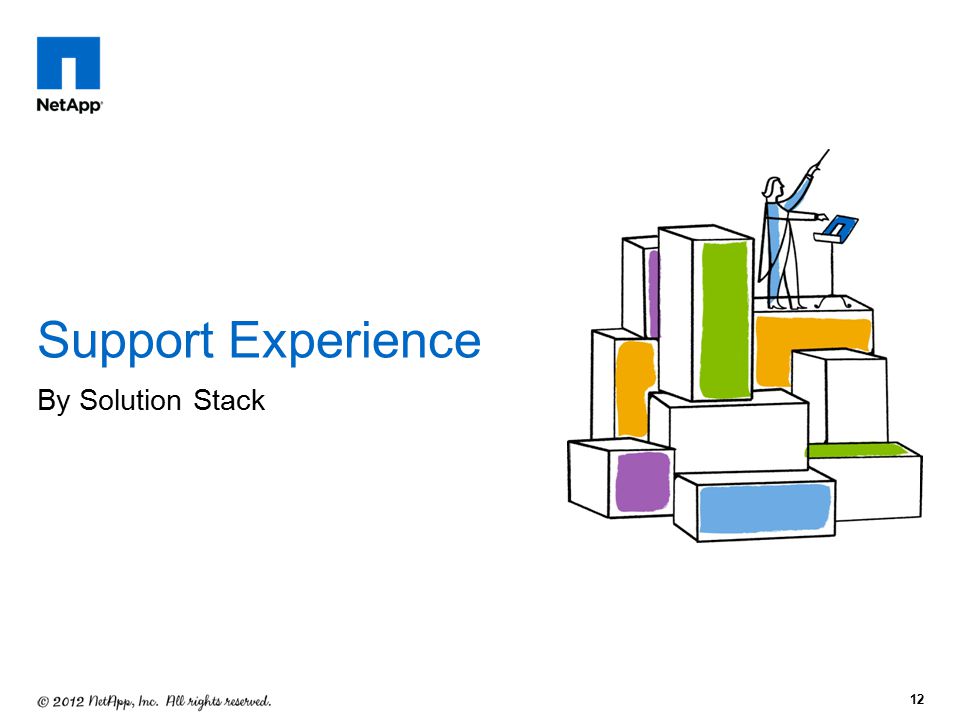 NetApp

Support Experience

By Solution Stack

© 2012 NetApp, Inc. All rights reserved.

12